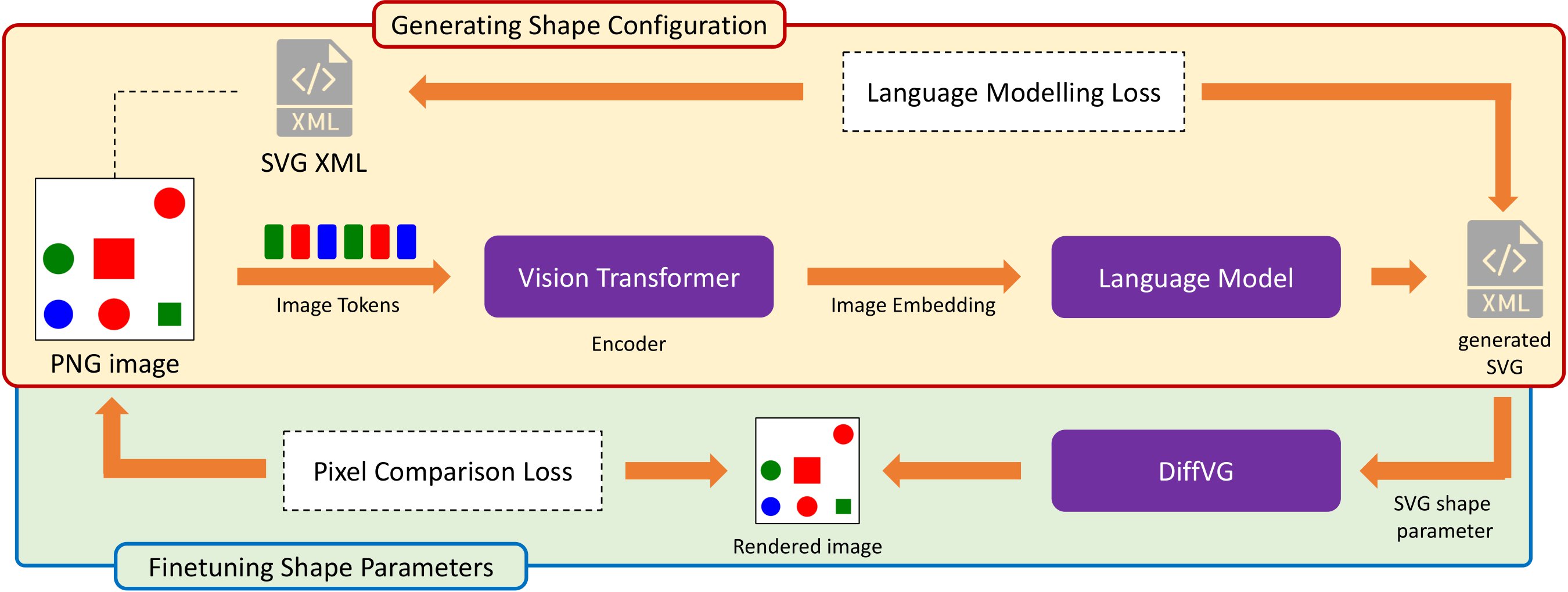 Generating Shape Configuration

</>
XML

SVG XML

Language Modelling Loss

PNG image

Image Tokens

Vision Transformer

Encoder

Image Embedding

Language Model

</>
XML

generated SVG

Pixel Comparison Loss

Rendered image

DiffVG

SVG shape parameter

Finetuning Shape Parameters